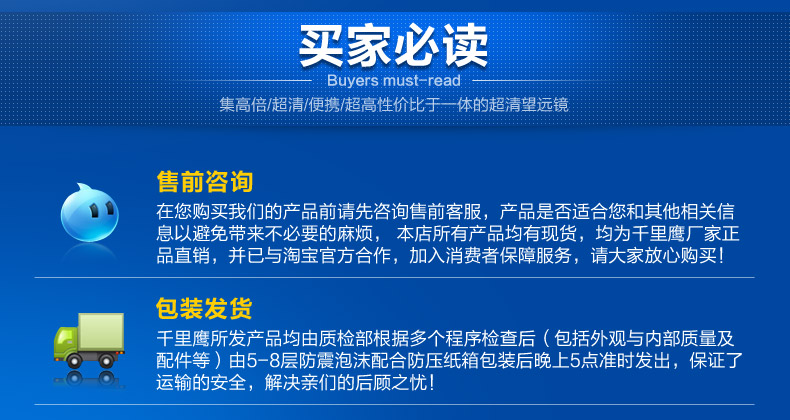 买家必读

Buyers must-read

集高倍/超清/便携/超高性价比于一体的超清望远镜

售前咨询

在您购买我们的产品前请先咨询售前客服，产品是否适合您和其他相关信息以避免带来不必要的麻烦， 本店所有产品均有现货，均为千里鹰厂家正品直销，并已与淘宝官方合作，加入消费者保障服务，请大家放心购买！

包装发货

千里鹰所发产品均由质检部根据多个程序检查后（包括外观与内部质量及配件等）由5-8层防震泡沫配合防压纸箱包装后晚上5点准时发出，保证了运输的安全，解决亲们的后顾之忧！